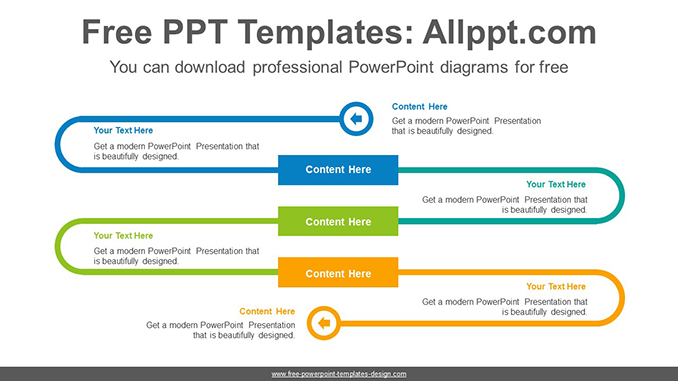 Free PPT Templates: Allppt.com

You can download professional PowerPoint diagrams for free

Content Here

Get a modern PowerPoint Presentation that is beautifully designed.

Your Text Here

Get a modern PowerPoint Presentation that is beautifully designed.

Content Here

Your Text Here

Get a modern PowerPoint Presentation that is beautifully designed.

Content Here

Your Text Here

Get a modern PowerPoint Presentation that is beautifully designed.

Content Here

Your Text Here

Get a modern PowerPoint Presentation that is beautifully designed.

Content Here

Get a modern PowerPoint Presentation that is beautifully designed.

www.free-powerpoint-templates-design.com